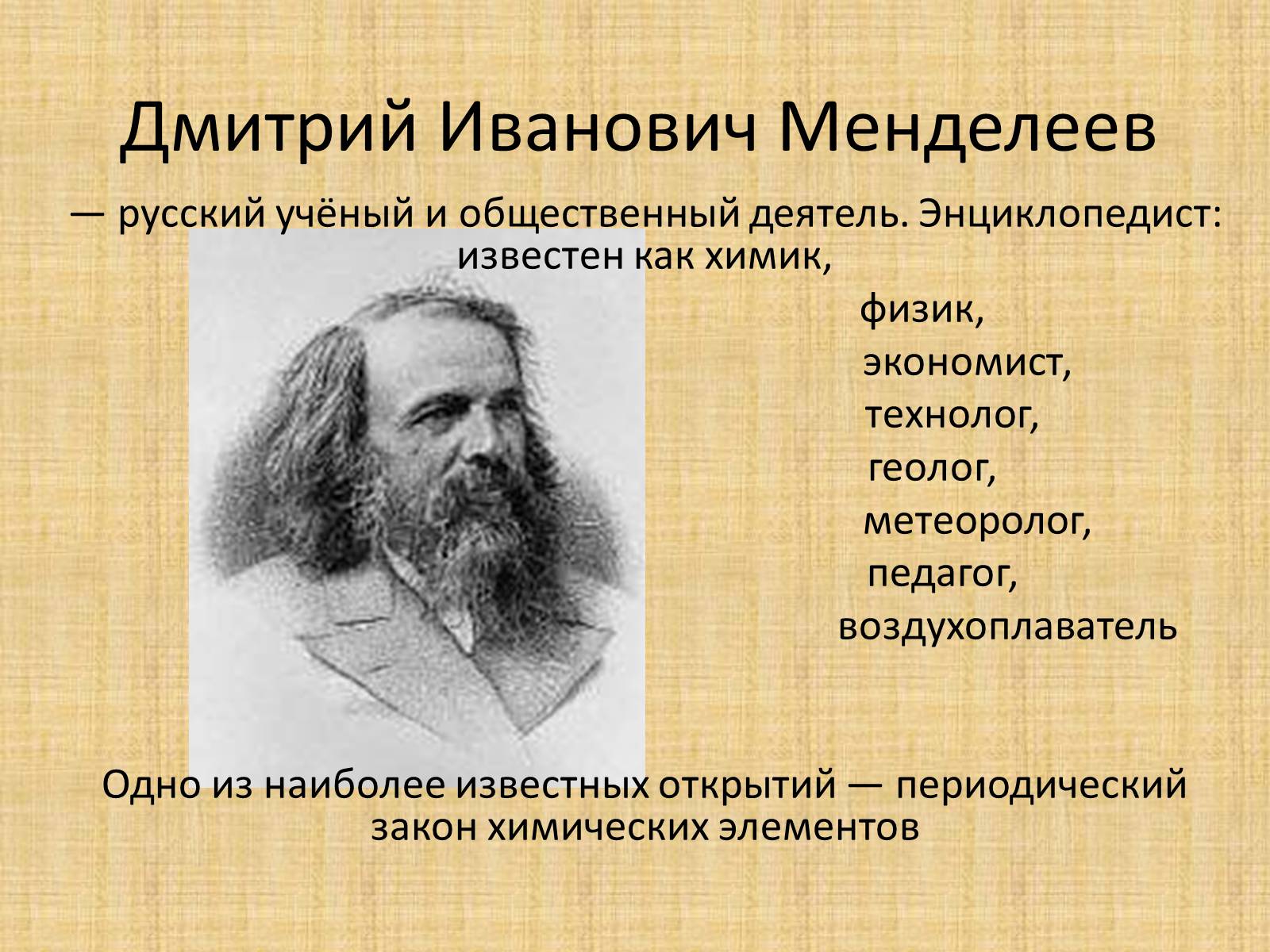 Дмитрий Иванович Менделеев

— русский учёный и общественный деятель. Энциклопедист: известен как химик,

физик,
экономист,
технолог,
геолог,
метеоролог,
педагог,
воздухоплаватель

Одно из наиболее известных открытий — периодический закон химических элементов